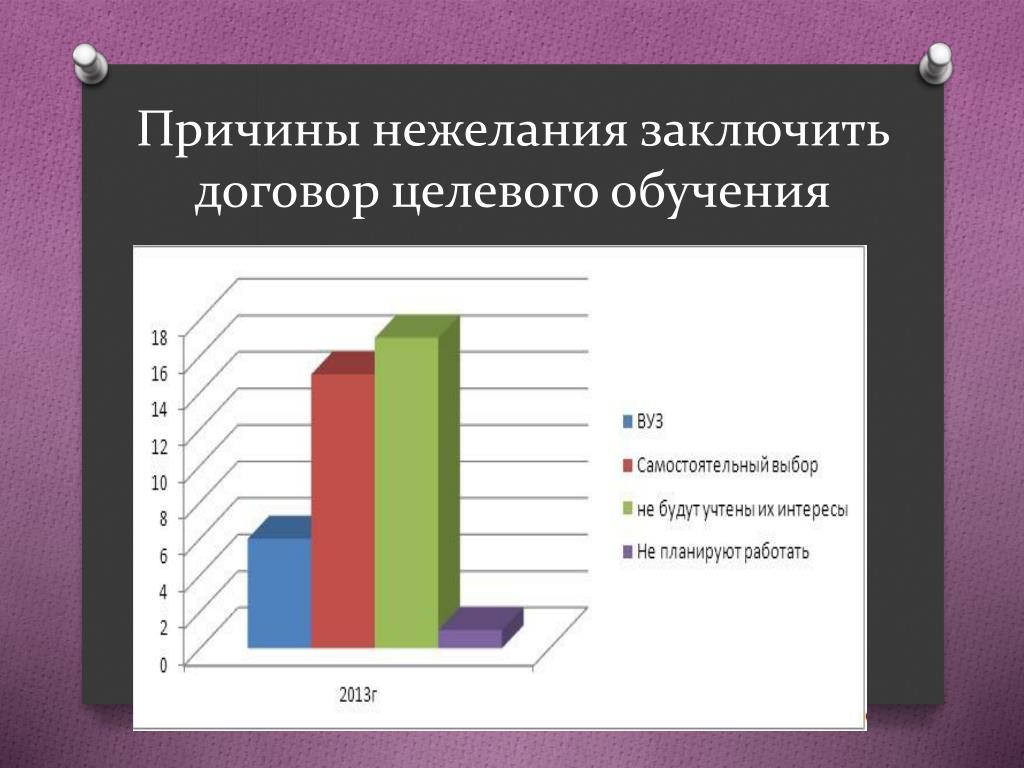 Причины нежелания заключить договор целевого обучения

18
16
14
12
10
8
6
4
2
0

2013г

ВУЗ
Самостоятельный выбор
не будут учтены их интересы
Не планируют работать